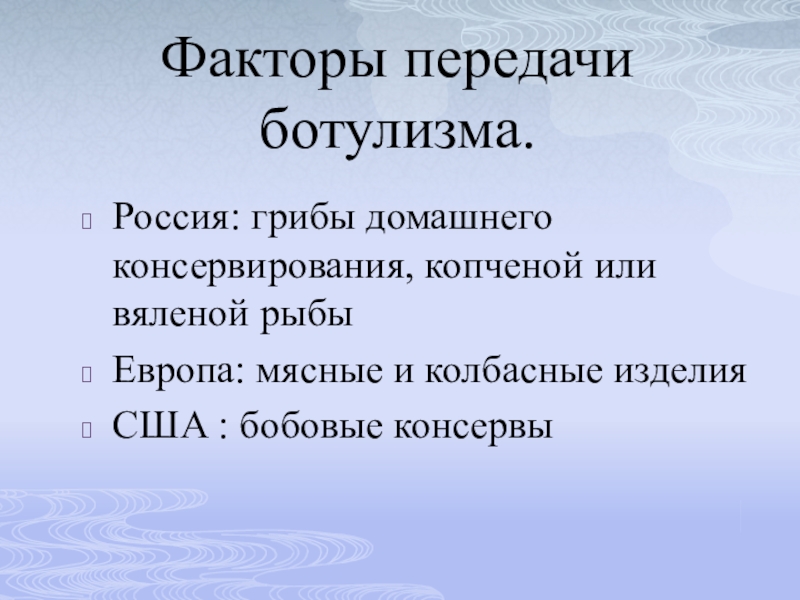 Факторы передачи ботулизма.

Россия: грибы домашнего консервирования, копченой или вяленой рыбы

Европа: мясные и колбасные изделия

США : бобовые консервы